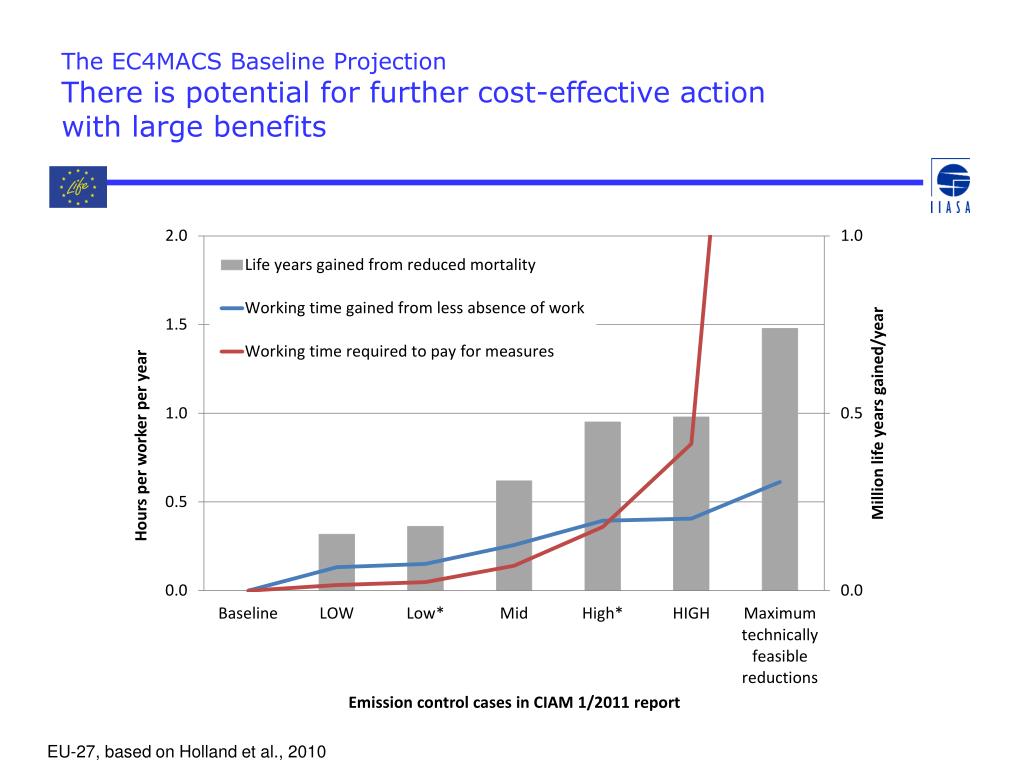 The EC4MACS Baseline Projection
There is potential for further cost-effective action with large benefits

Life

IIASA

Life years gained from reduced mortality
Working time gained from less absence of work
Working time required to pay for measures

Hours per worker per year
2.0
1.5
1.0
0.5
0.0

Million life years gained/year
1.0
0.5
0.0

Baseline
LOW
Low*
Mid
High*
HIGH
Maximum technically feasible reductions

Emission control cases in CIAM 1/2011 report

EU-27, based on Holland et al., 2010